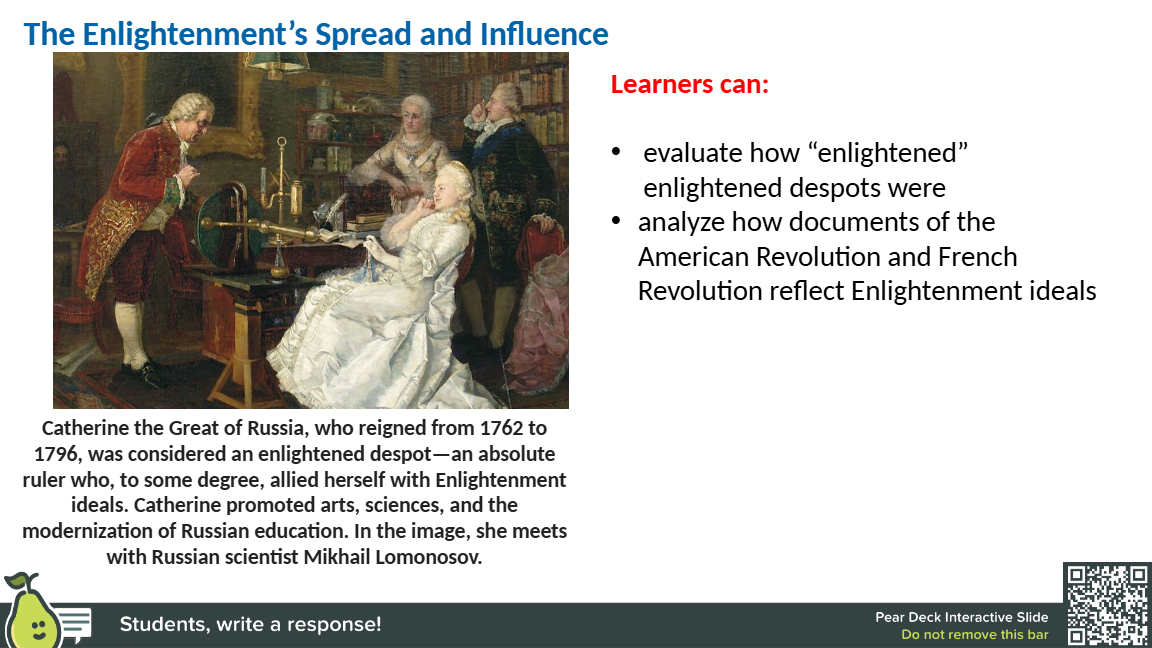 The Enlightenment's Spread and Influence

Catherine the Great of Russia, who reigned from 1762 to 1796, was considered an enlightened despot—an absolute ruler who, to some degree, allied herself with Enlightenment ideals. Catherine promoted arts, sciences, and the modernization of Russian education. In the image, she meets with Russian scientist Mikhail Lomonosov.

Learners can:

• evaluate how "enlightened" enlightened despots were
• analyze how documents of the American Revolution and French Revolution reflect Enlightenment ideals

Students, write a response!

Pear Deck Interactive Slide
Do not remove this bar